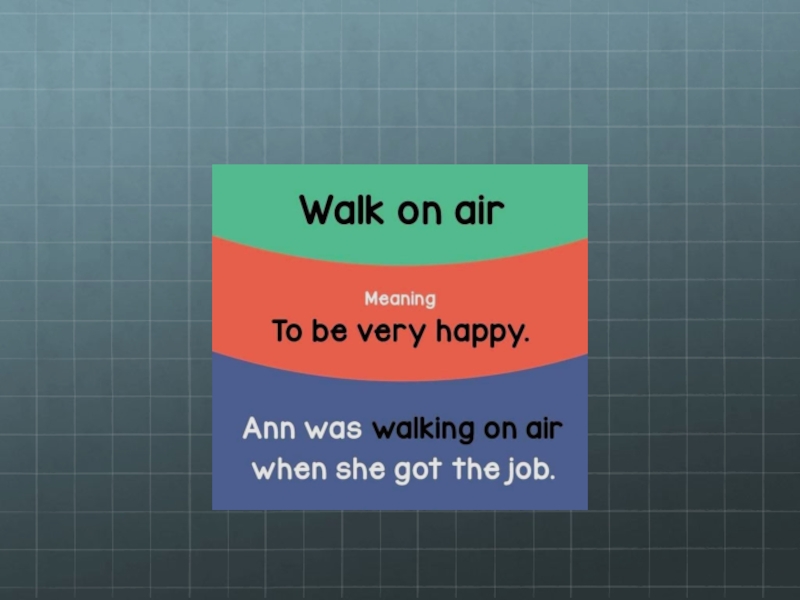 Walk on air

Meaning
To be very happy.

Ann was walking on air when she got the job.